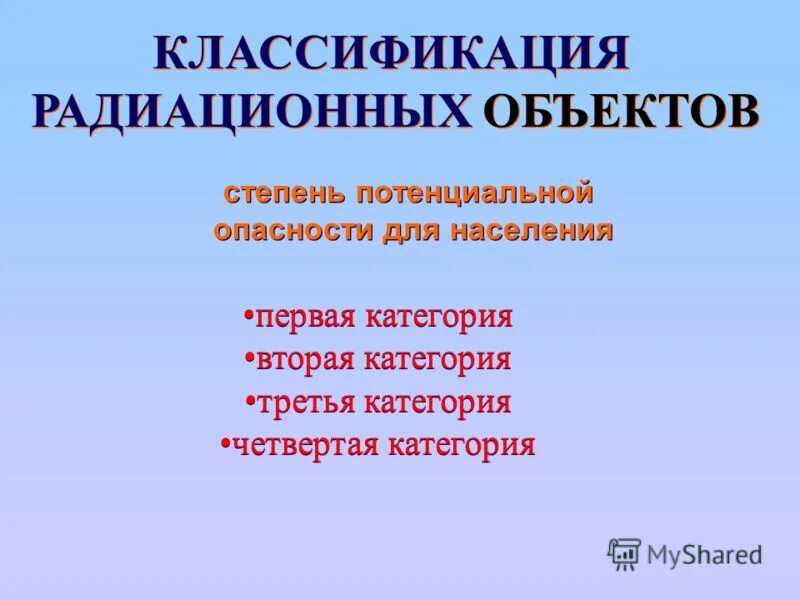 КЛАССИФИКАЦИЯ РАДИАЦИОННЫХ ОБЪЕКТОВ

степень потенциальной опасности для населения

•первая категория
•вторая категория
•третья категория
•четвертая категория

MyShared